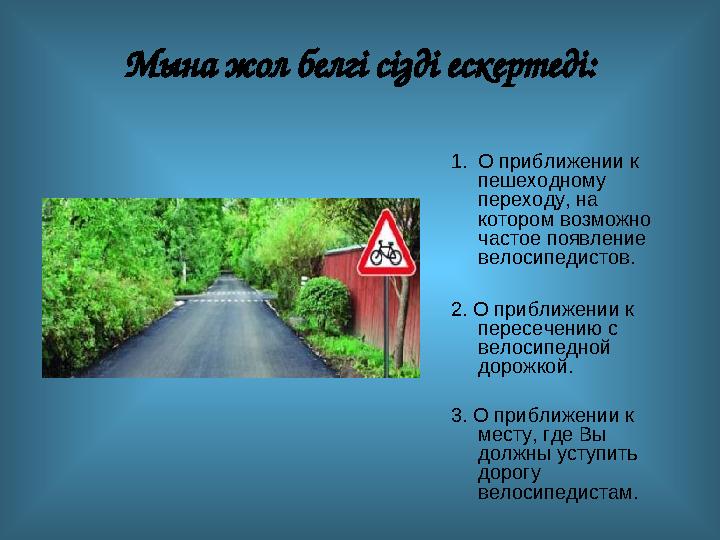 Мына жол белгі сізді ескертеді:

1. О приближении к пешеходному переходу, на котором возможно частое появление велосипедистов.

2. О приближении к пересечению с велосипедной дорожкой.

3. О приближении к месту, где Вы должны уступить дорогу велосипедистам.